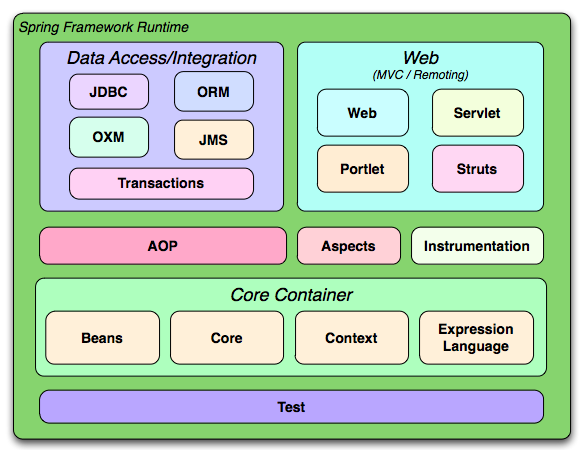 Spring Framework Runtime

Data Access/Integration

JDBC

ORM

OXM

JMS

Transactions

Web
(MVC / Remoting)

Web

Servlet

Portlet

Struts

AOP

Aspects

Instrumentation

Core Container

Beans

Core

Context

Expression Language

Test